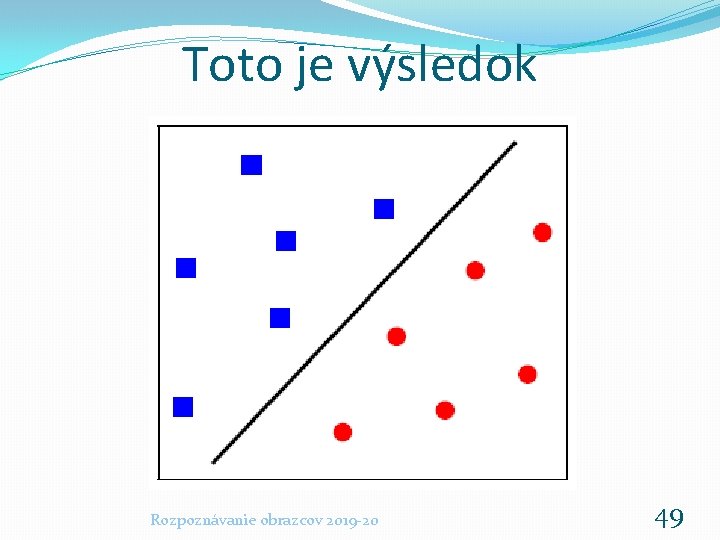 Toto je výsledok

Rozpoznávanie obrazcov 2019-20

49